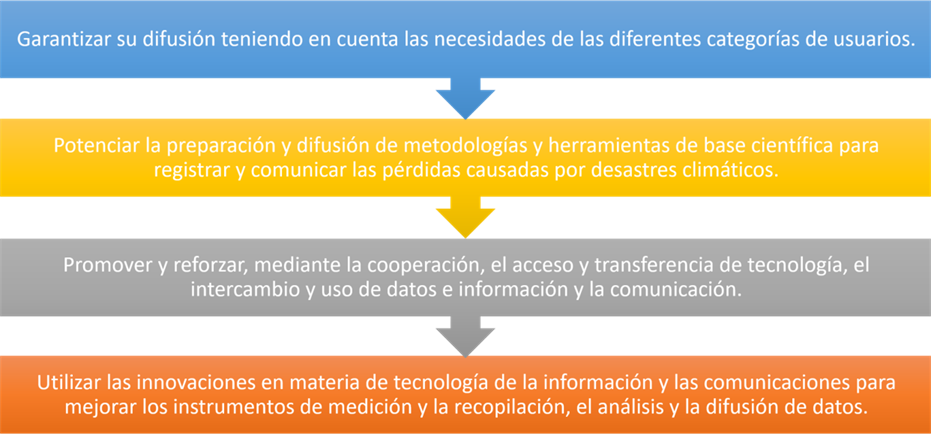 Garantizar su difusión teniendo en cuenta las necesidades de las diferentes categorías de usuarios.

Potenciar la preparación y difusión de metodologías y herramientas de base científica para registrar y comunicar las pérdidas causadas por desastres climáticos.

Promover y reforzar, mediante la cooperación, el acceso y transferencia de tecnología, el intercambio y uso de datos e información y la comunicación.

Utilizar las innovaciones en materia de tecnología de la información y las comunicaciones para mejorar los instrumentos de medición y la recopilación, el análisis y la difusión de datos.